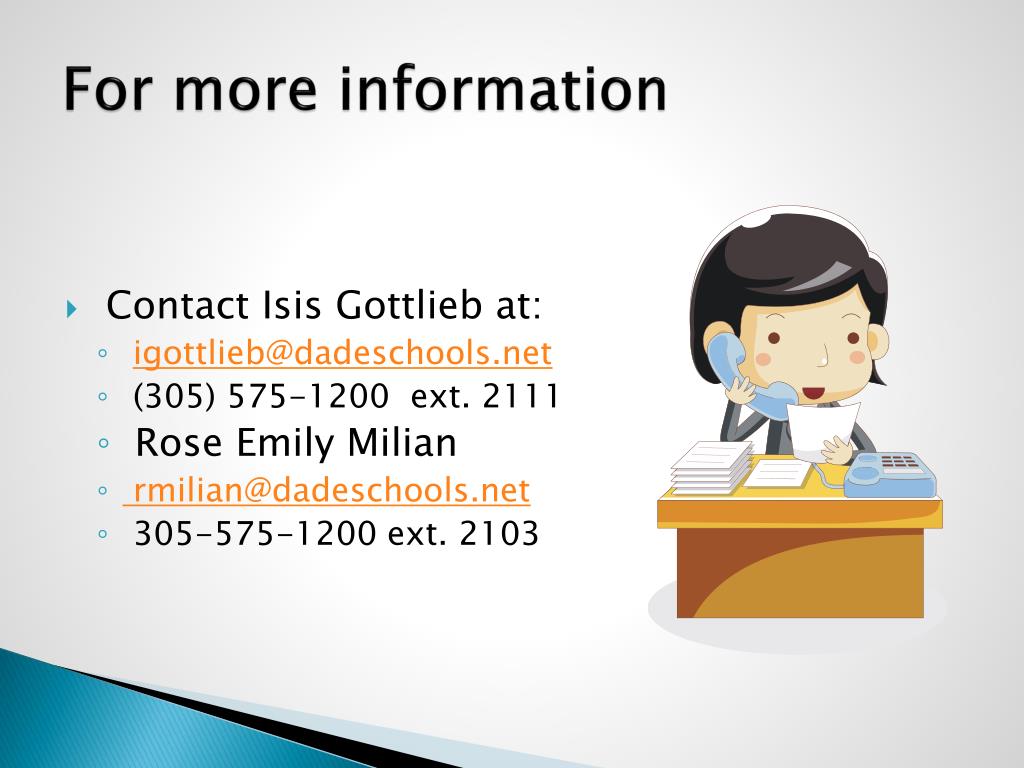 For more information

Contact Isis Gottlieb at:
igottlieb@dadeschools.net
(305) 575-1200 ext. 2111
Rose Emily Milian
rmilian@dadeschools.net
305-575-1200 ext. 2103